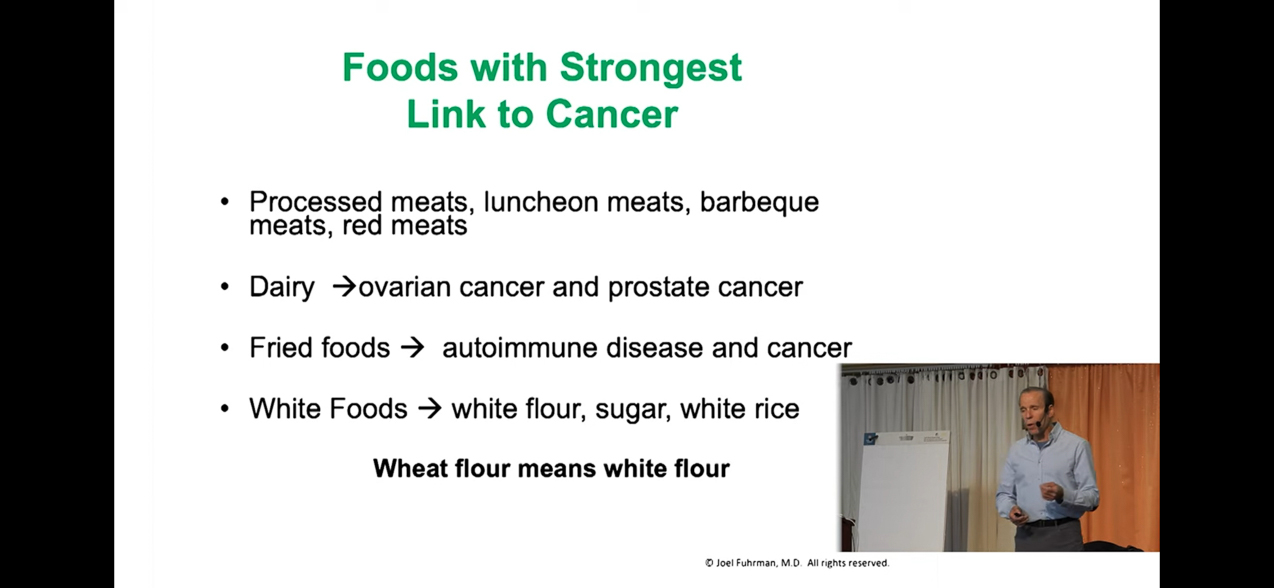 Foods with Strongest Link to Cancer

• Processed meats, luncheon meats, barbeque meats, red meats

• Dairy →ovarian cancer and prostate cancer

• Fried foods → autoimmune disease and cancer

• White Foods → white flour, sugar, white rice

Wheat flour means white flour

© Joel Fuhrman, M.D. All rights reserved.